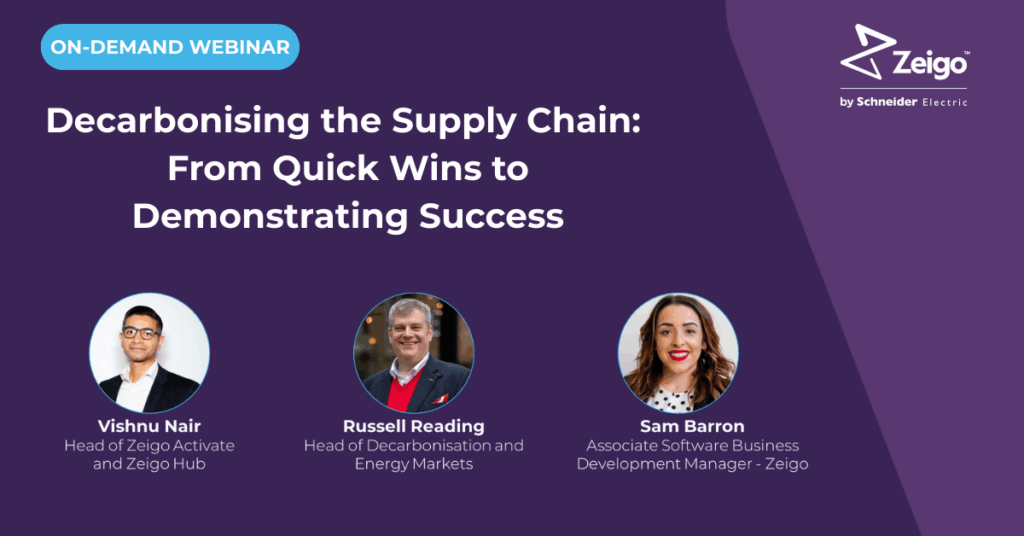 ON-DEMAND WEBINAR

Zeigo™
by Schneider Electric

Decarbonising the Supply Chain: From Quick Wins to Demonstrating Success

Vishnu Nair
Head of Zeigo Activate and Zeigo Hub

Russell Reading
Head of Decarbonisation and Energy Markets

Sam Barron
Associate Software Business Development Manager - Zeigo